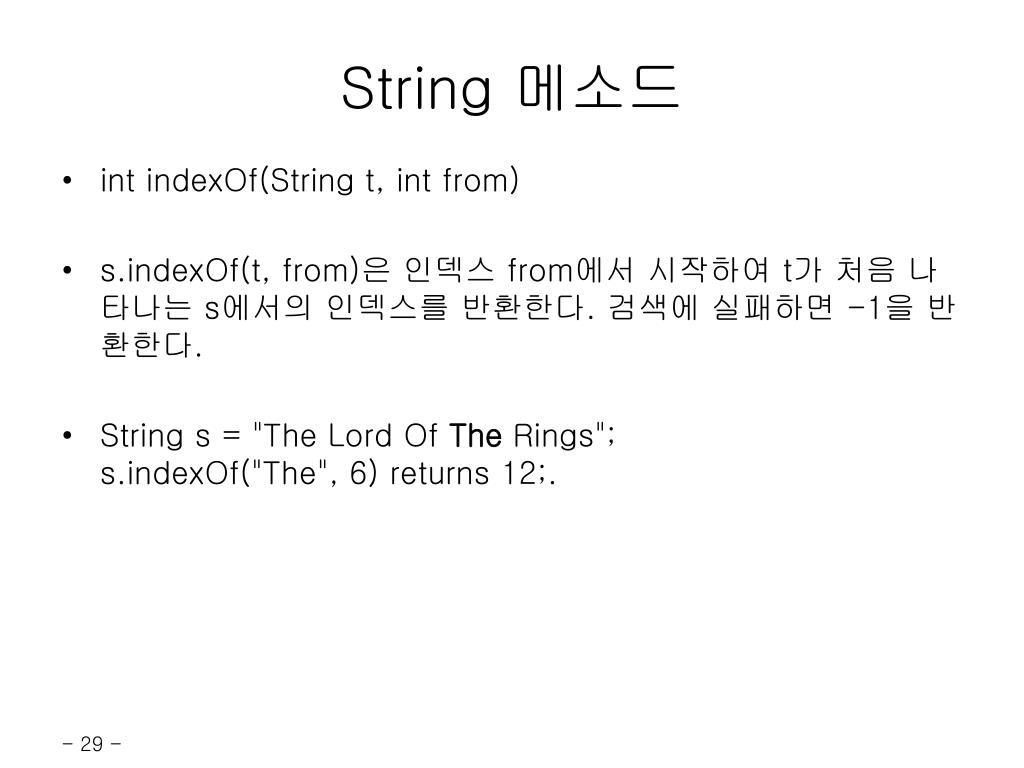 String 메소드

• int indexOf(String t, int from)

• s.indexOf(t, from)은 인덱스 from에서 시작하여 t가 처음 나타나는 s에서의 인덱스를 반환한다. 검색에 실패하면 -1을 반환한다.

• String s = "The Lord Of The Rings";
s.indexOf("The", 6) returns 12;.

- 29 -